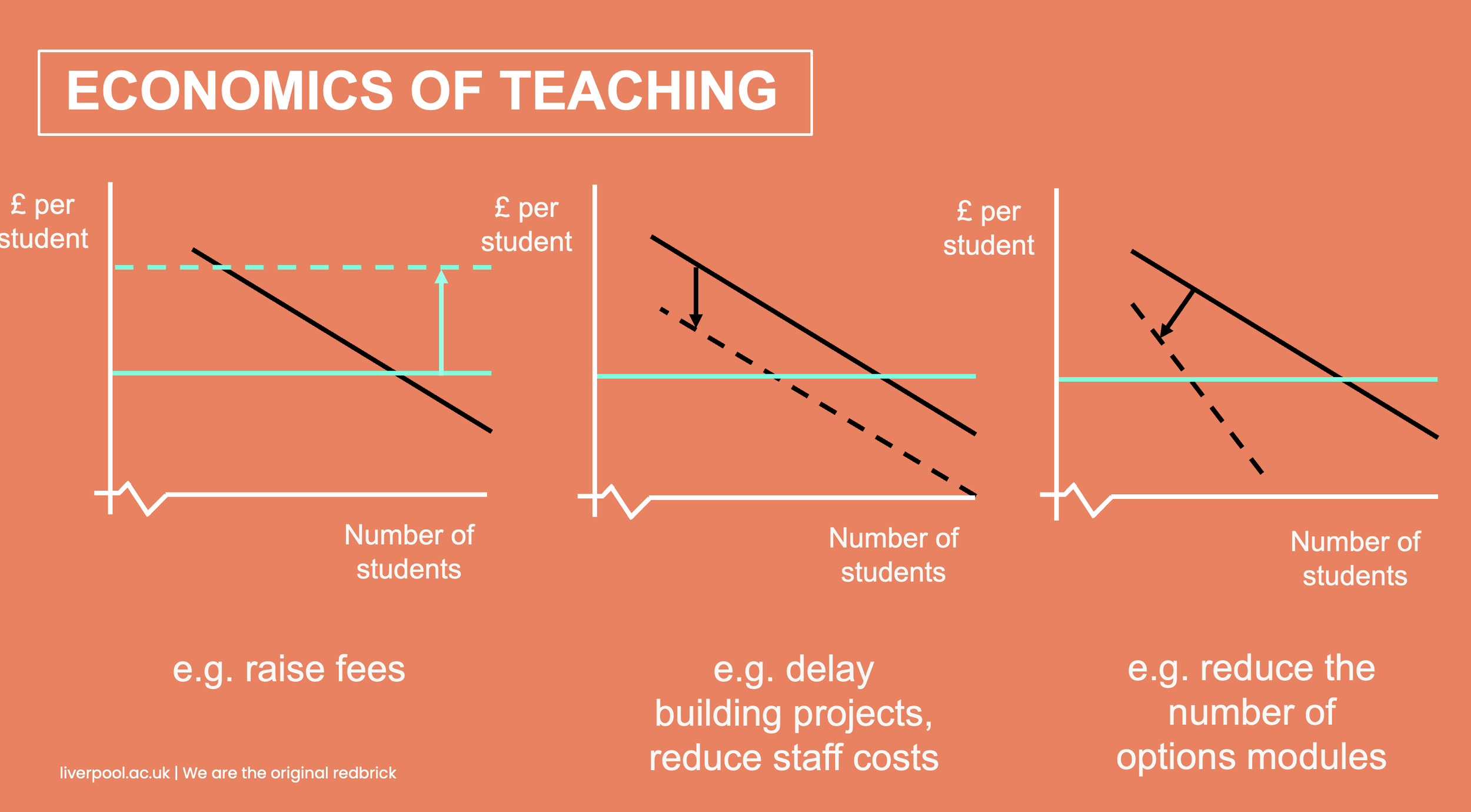 ECONOMICS OF TEACHING

£ per student

Number of students

e.g. raise fees

£ per student

Number of students

e.g. delay building projects, reduce staff costs

£ per student

Number of students

e.g. reduce the number of options modules

liverpool.ac.uk | We are the original redbrick